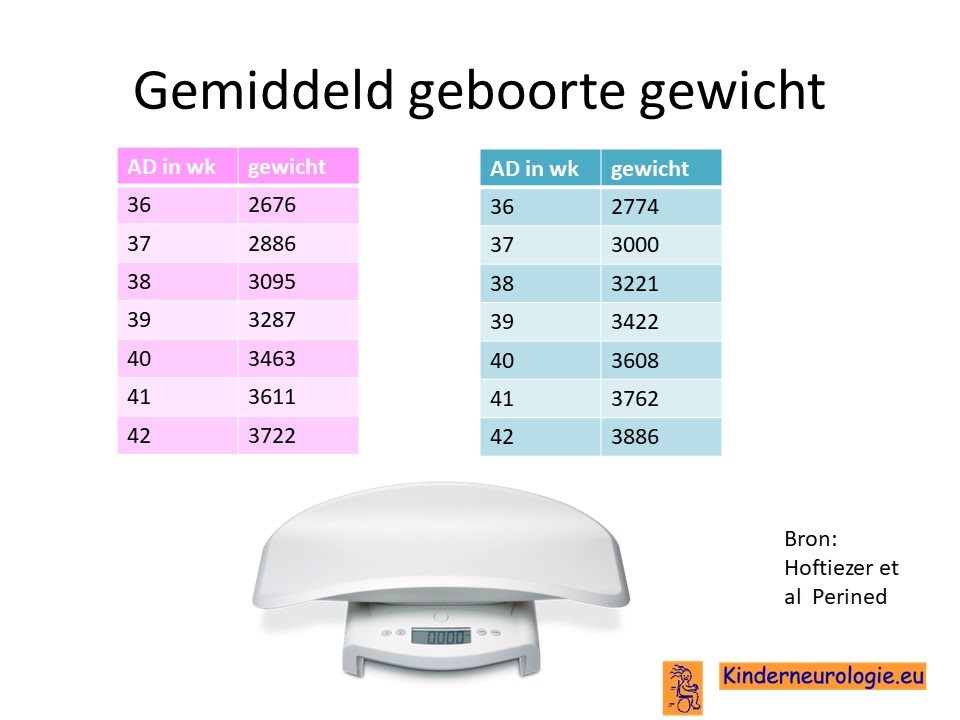 Gemiddeld geboorte gewicht

| AD in wk | gewicht |
|---|---|
| 36 | 2676 |
| 37 | 2886 |
| 38 | 3095 |
| 39 | 3287 |
| 40 | 3463 |
| 41 | 3611 |
| 42 | 3722 |

| AD in wk | gewicht |
|---|---|
| 36 | 2774 |
| 37 | 3000 |
| 38 | 3221 |
| 39 | 3422 |
| 40 | 3608 |
| 41 | 3762 |
| 42 | 3886 |

0000

Bron: Hoftiezer et al Perined

Kinderneurologie.eu